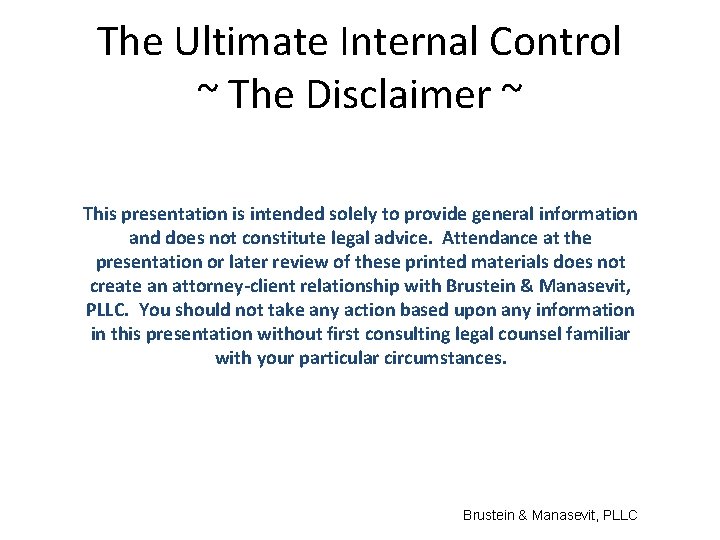 The Ultimate Internal Control
~ The Disclaimer ~

This presentation is intended solely to provide general information and does not constitute legal advice. Attendance at the presentation or later review of these printed materials does not create an attorney-client relationship with Brustein & Manasevit, PLLC. You should not take any action based upon any information in this presentation without first consulting legal counsel familiar with your particular circumstances.

Brustein & Manasevit, PLLC